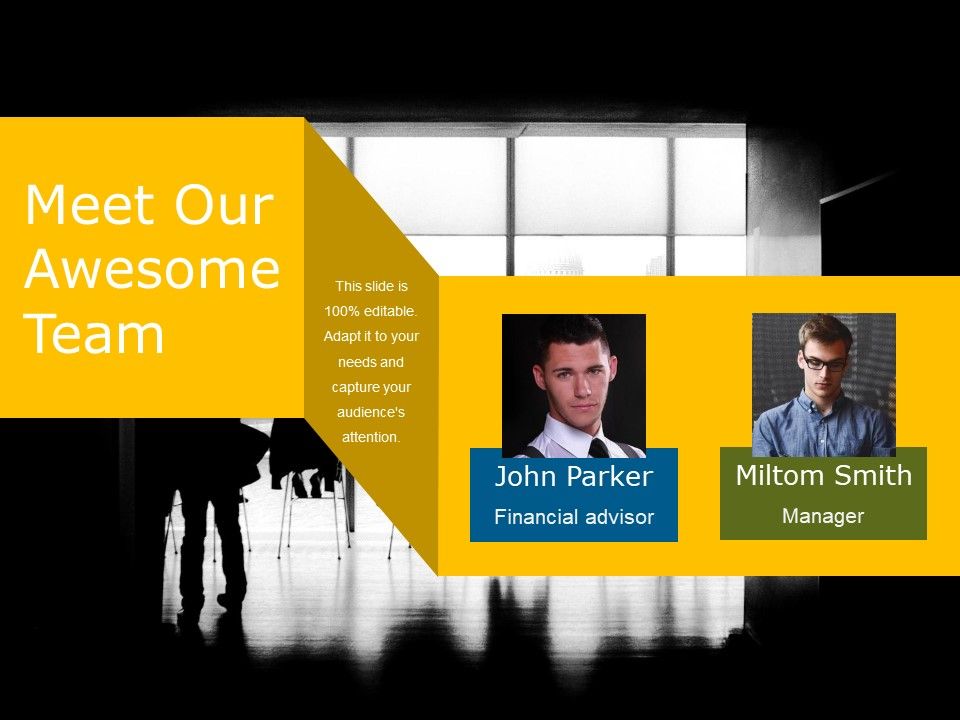 Meet Our Awesome Team

This slide is 100% editable. Adapt it to your needs and capture your audience's attention.

John Parker
Financial advisor

Miltom Smith
Manager